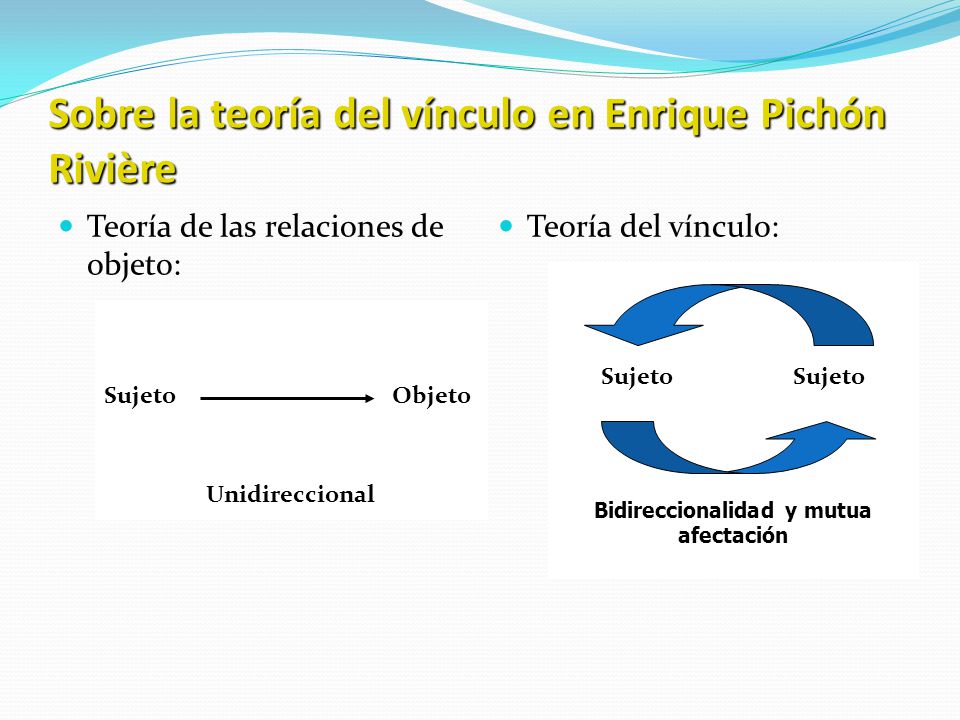 Sobre la teoría del vínculo en Enrique Pichón Rivière

Teoría de las relaciones de objeto:

Sujeto Objeto

Unidireccional

Teoría del vínculo:

Sujeto Sujeto

Bidireccionalidad y mutua afectación